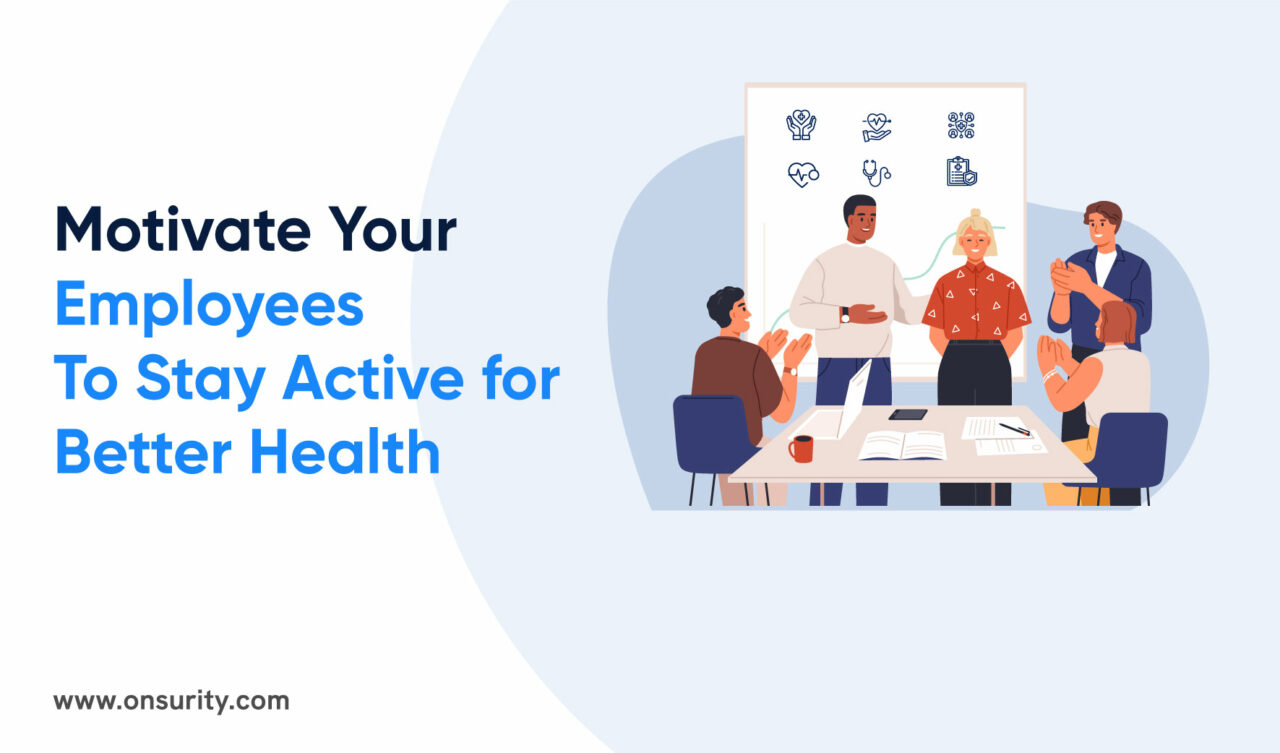 Motivate Your
Employees
To Stay Active for
Better Health

www.onsurity.com